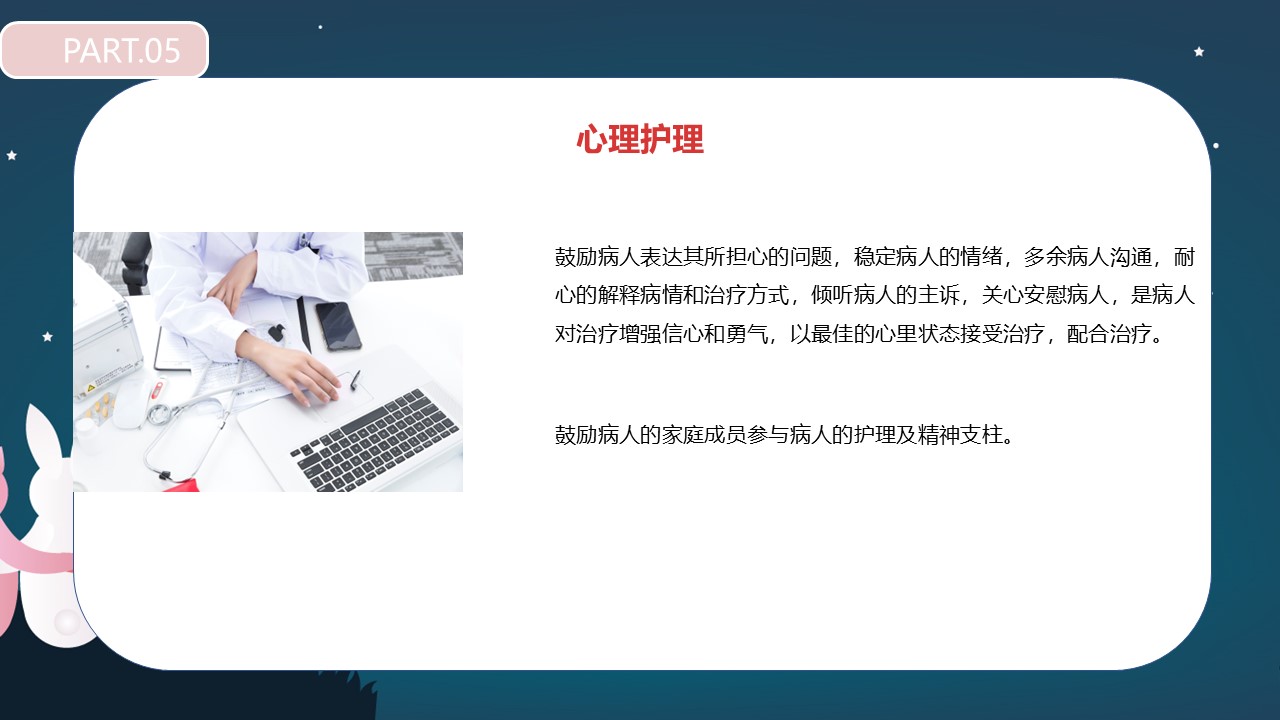 PART.05

心理护理

鼓励病人表达其所担心的问题，稳定病人的情绪，多余病人沟通，耐心的解释病情和治疗方式，倾听病人的主诉，关心安慰病人，是病人对治疗增强信心和勇气，以最佳的心里状态接受治疗，配合治疗。

鼓励病人的家庭成员参与病人的护理及精神支柱。